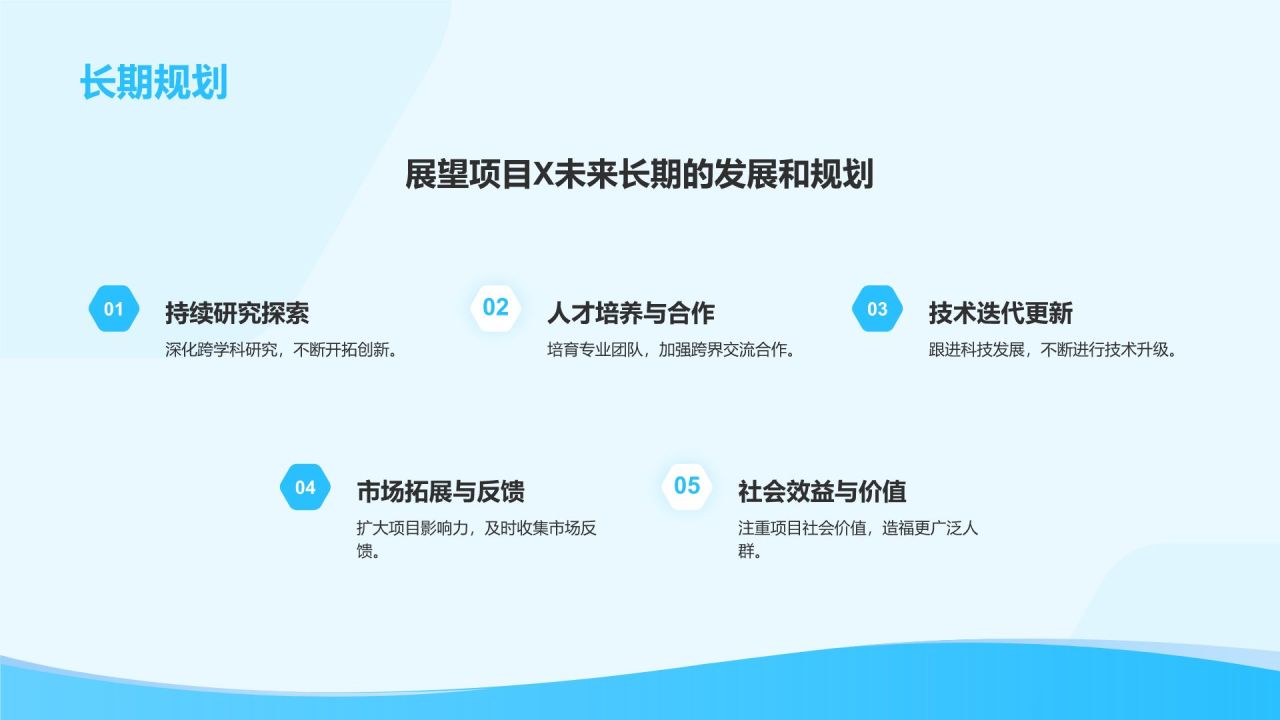 长期规划

展望项目X未来长期的发展和规划

01
持续研究探索
深化跨学科研究，不断开拓创新。

02
人才培养与合作
培育专业团队，加强跨界交流合作。

03
技术迭代更新
跟进科技发展，不断进行技术升级。

04
市场拓展与反馈
扩大项目影响力，及时收集市场反馈。

05
社会效益与价值
注重项目社会价值，造福更广泛人群。